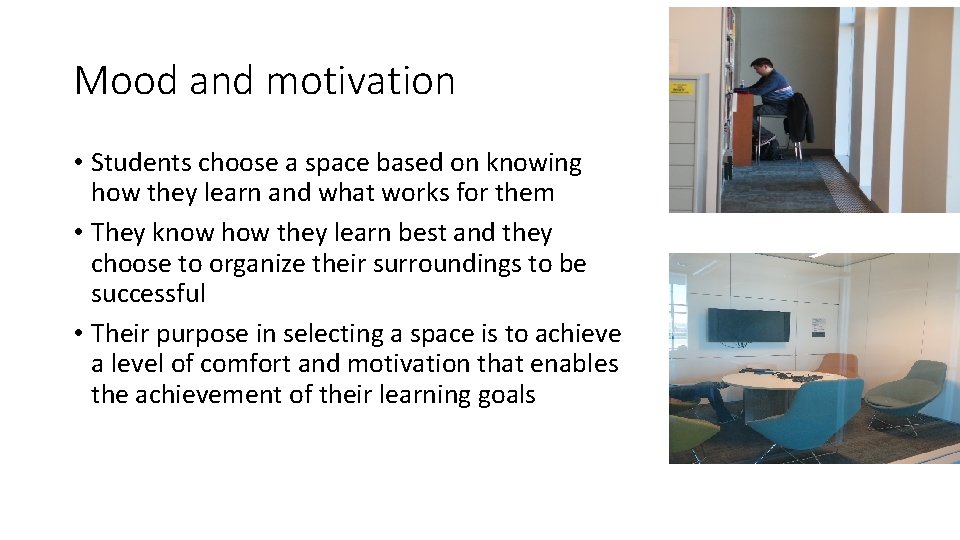 Mood and motivation

• Students choose a space based on knowing how they learn and what works for them

• They know how they learn best and they choose to organize their surroundings to be successful

• Their purpose in selecting a space is to achieve a level of comfort and motivation that enables the achievement of their learning goals